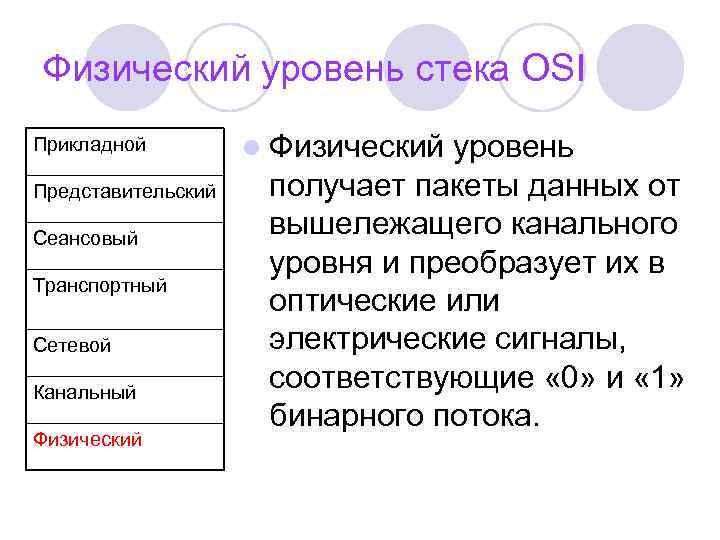 Физический уровень стека OSI

| Прикладной |
|---|
| Представительский |
| Сеансовый |
| Транспортный |
| Сетевой |
| Канальный |
| Физический |

Физический уровень получает пакеты данных от вышележащего канального уровня и преобразует их в оптические или электрические сигналы, соответствующие «0» и «1» бинарного потока.